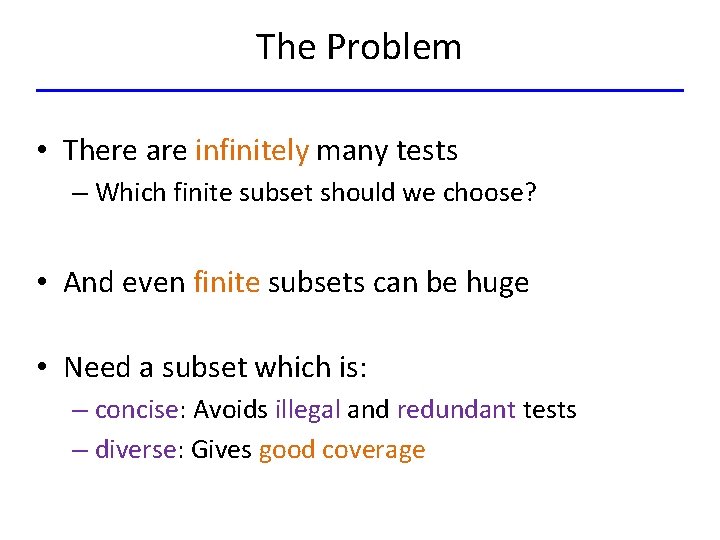 The Problem

• There are infinitely many tests
– Which finite subset should we choose?

• And even finite subsets can be huge

• Need a subset which is:
– concise: Avoids illegal and redundant tests
– diverse: Gives good coverage